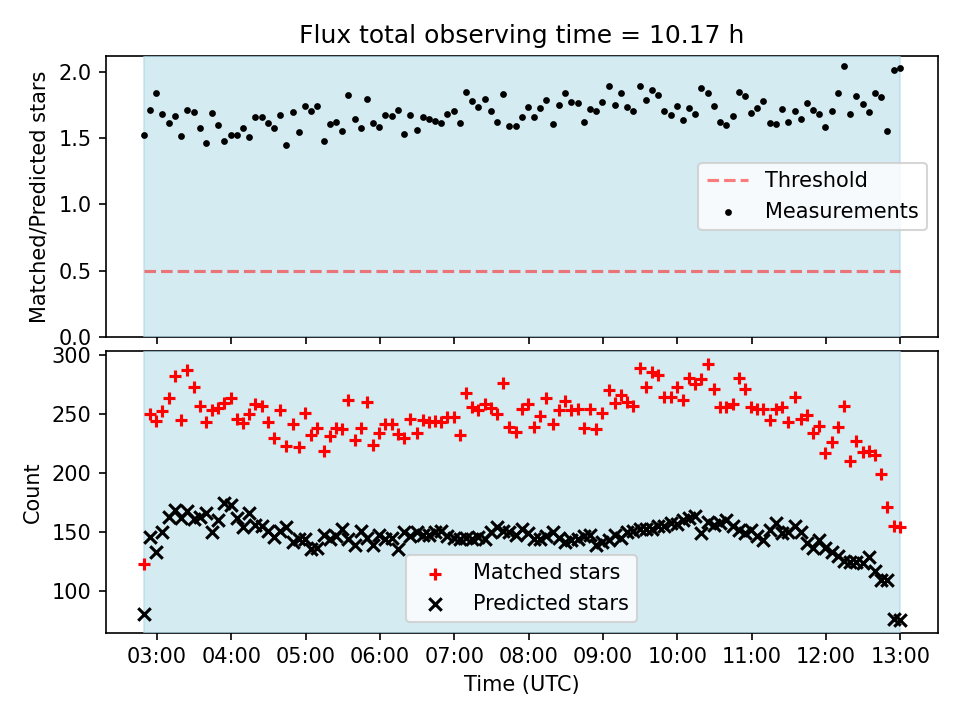 Flux total observing time = 10.17 h

Matched/Predicted stars

2.0
1.5
1.0
0.5
0.0

Threshold
Measurements

Count

300
250
200
150
100

Matched stars
Predicted stars

03:00 04:00 05:00 06:00 07:00 08:00 09:00 10:00 11:00 12:00 13:00

Time (UTC)